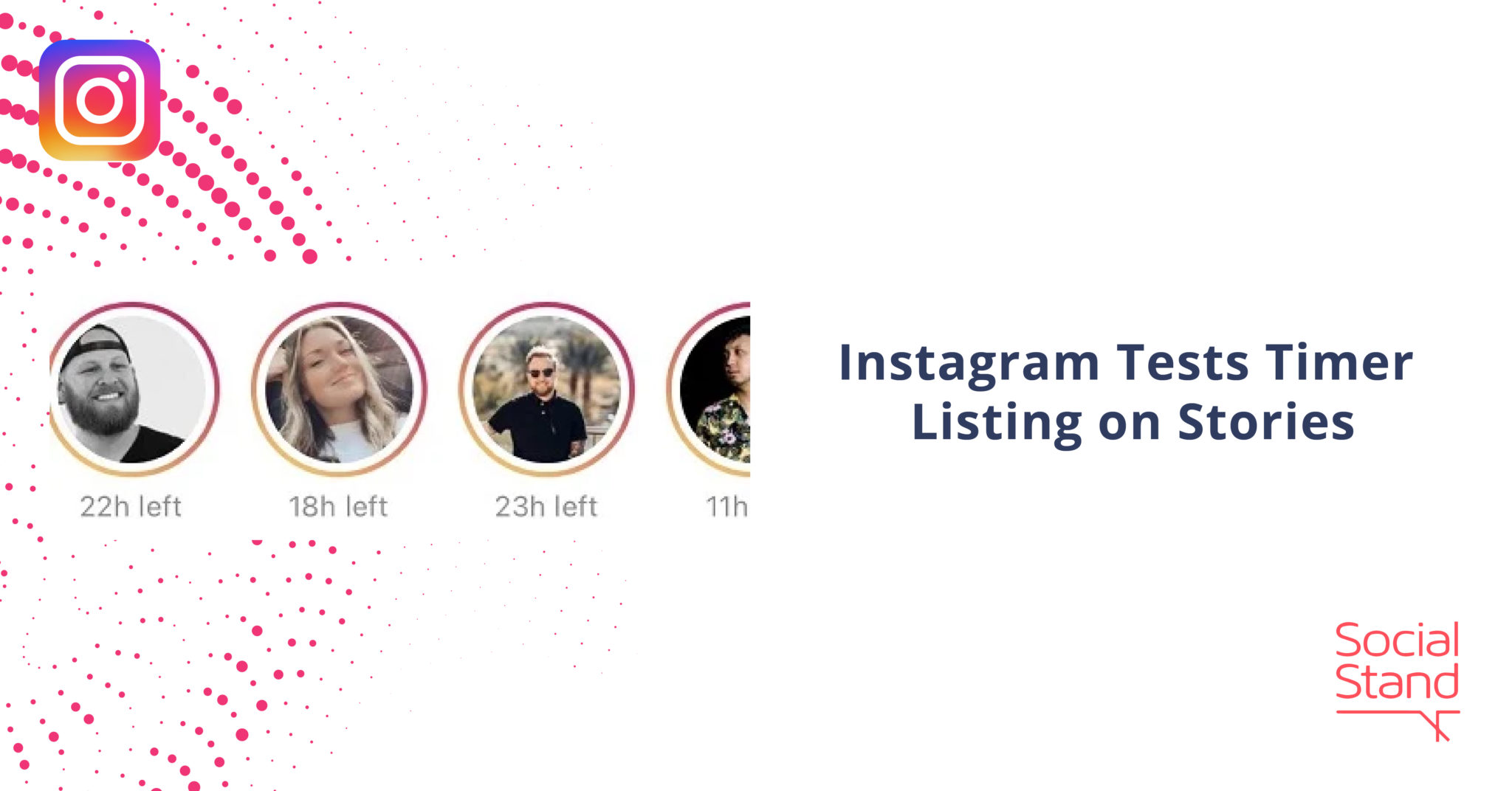 22h left 18h left 23h left 11h

Instagram Tests Timer Listing on Stories

Social Stand